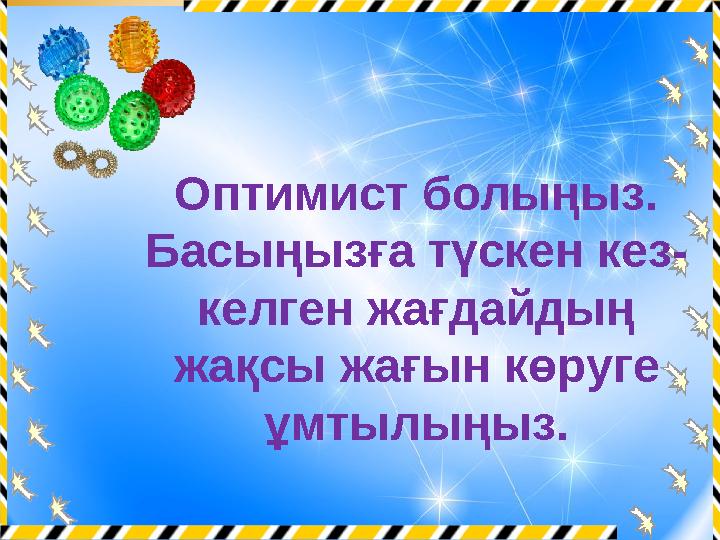 Оптимист болыңыз. Басыңызға түскен кез-келген жағдайдың жақсы жағын көруге ұмтылыңыз.